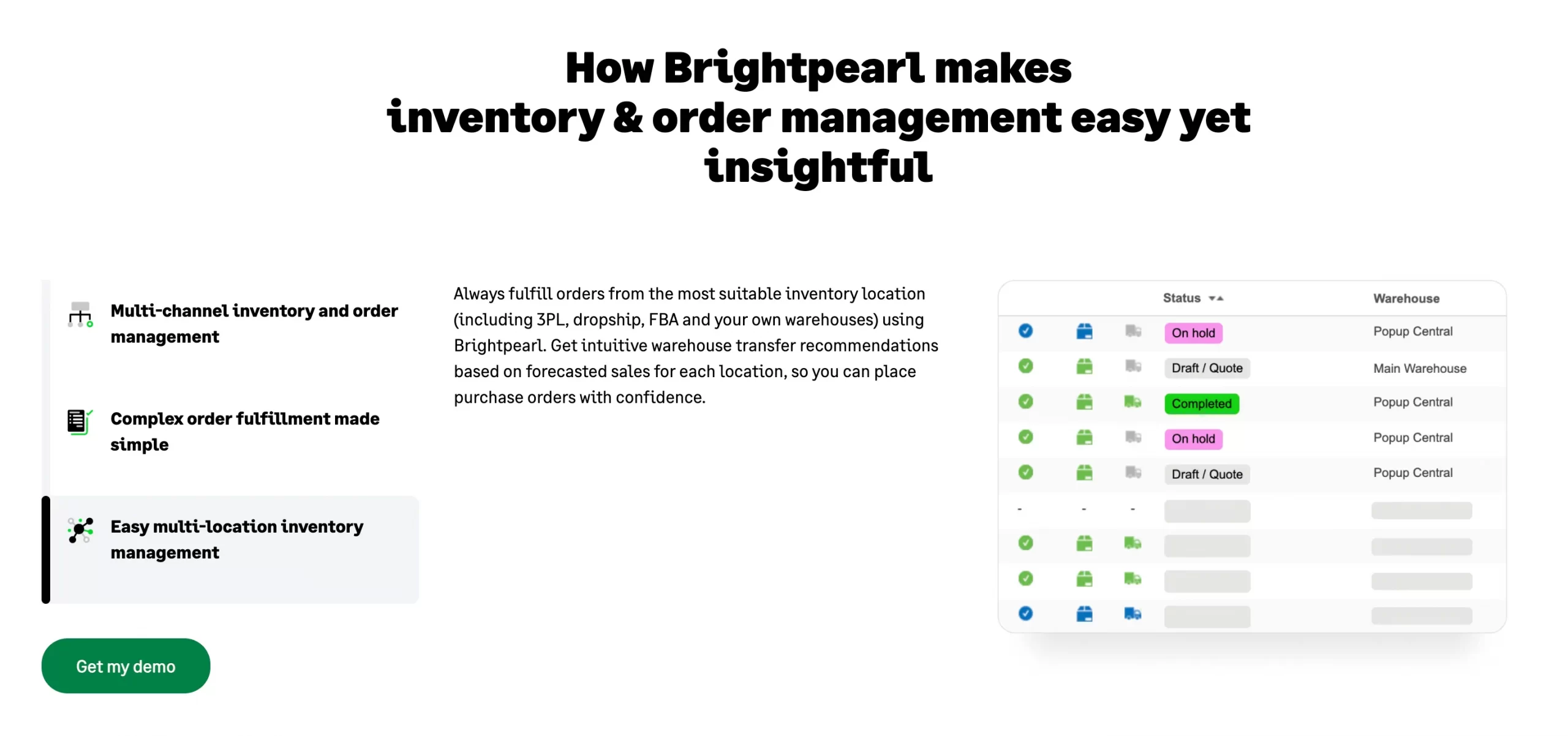 How Brightpearl makes inventory & order management easy yet insightful

Multi-channel inventory and order management

Complex order fulfillment made simple

Easy multi-location inventory management

Get my demo

Always fulfill orders from the most suitable inventory location (including 3PL, dropship, FBA and your own warehouses) using Brightpearl. Get intuitive warehouse transfer recommendations based on forecasted sales for each location, so you can place purchase orders with confidence.

| Status | Warehouse |
|---|---|
| On hold | Popup Central |
| Draft / Quote | Main Warehouse |
| Completed | Popup Central |
| On hold | Popup Central |
| Draft / Quote | Popup Central |